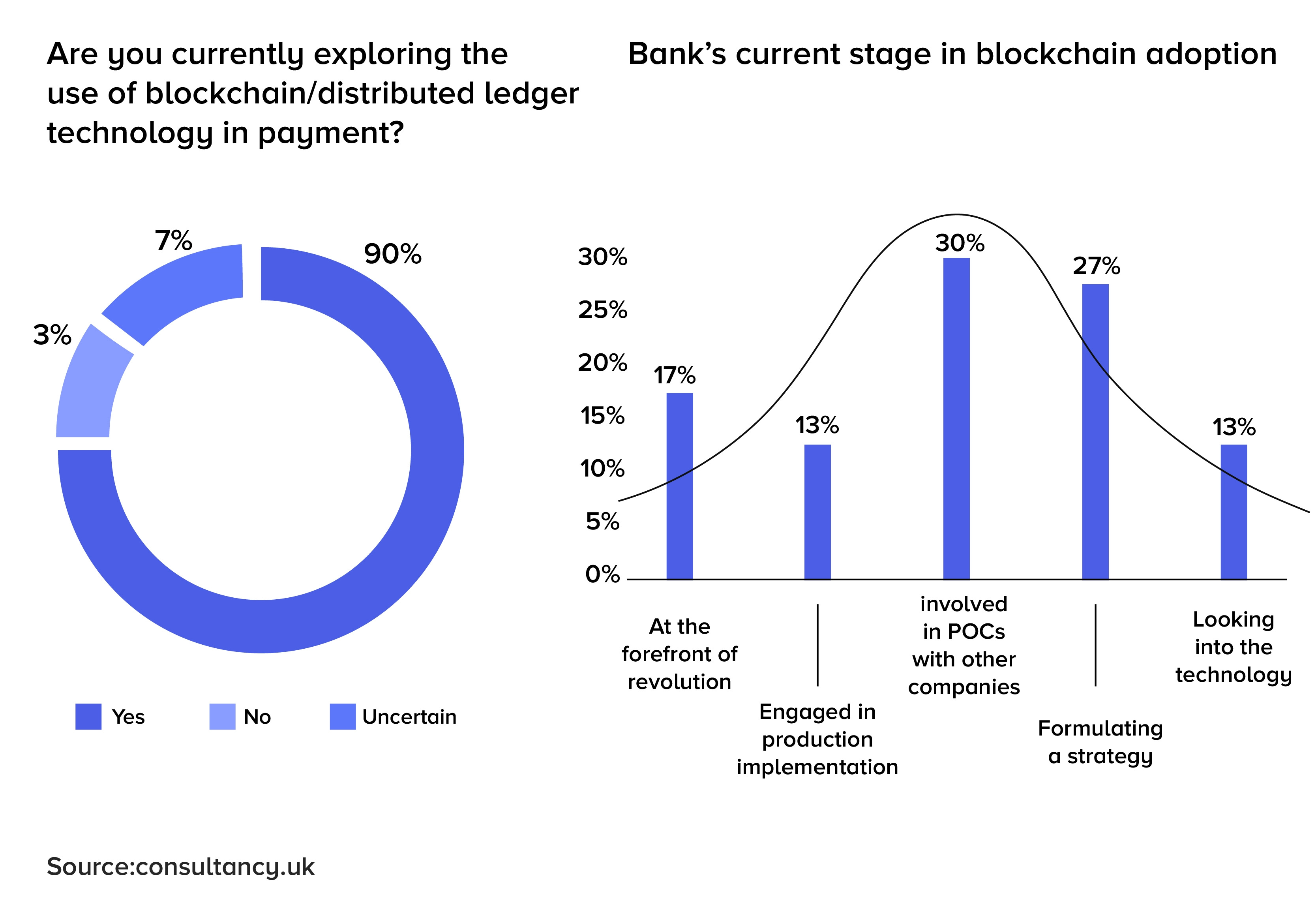 Are you currently exploring the use of blockchain/distributed ledger technology in payment?

7%
90%
3%

Yes
No
Uncertain

Bank's current stage in blockchain adoption

30%
25%
20%
15%
10%
5%
0%

17%
13%
30%
27%
13%

At the forefront of revolution

Engaged in production implementation

involved in POCs with other companies

Formulating a strategy

Looking into the technology

Source:consultancy.uk